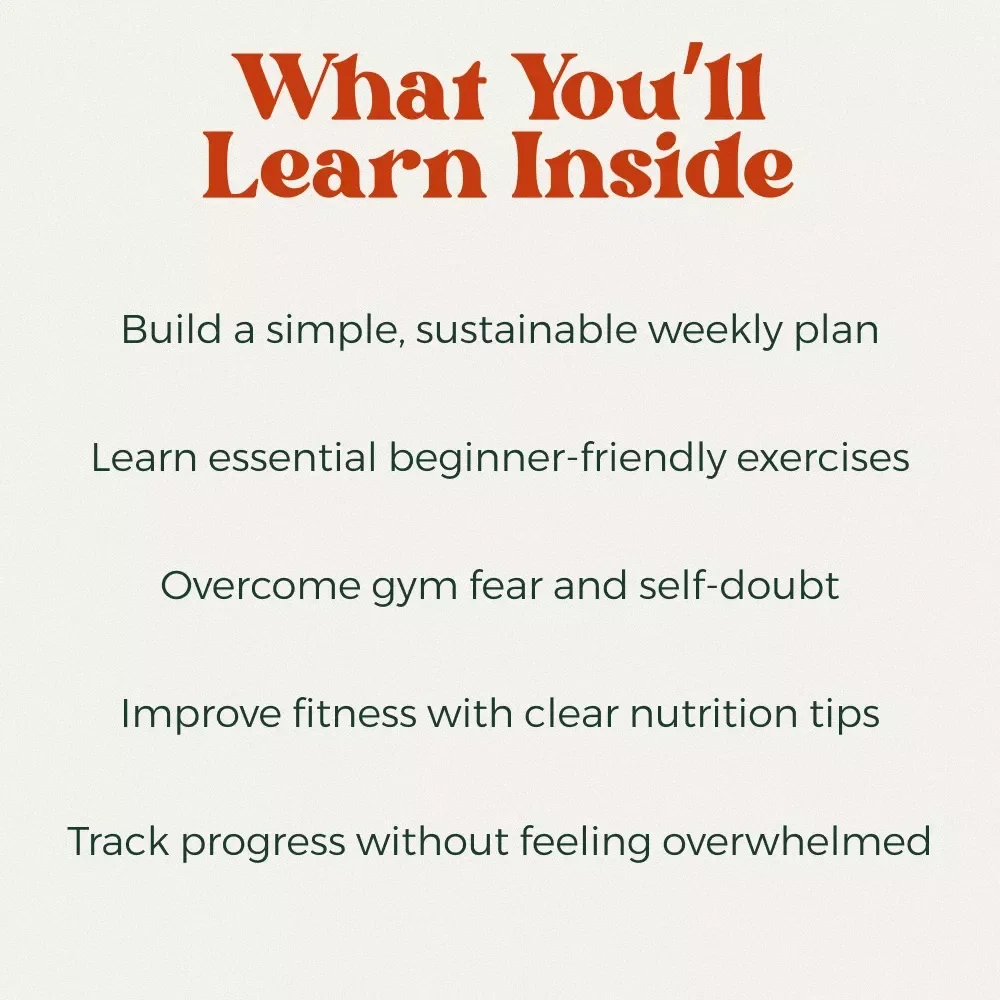 What You'll Learn Inside

Build a simple, sustainable weekly plan

Learn essential beginner-friendly exercises

Overcome gym fear and self-doubt

Improve fitness with clear nutrition tips

Track progress without feeling overwhelmed